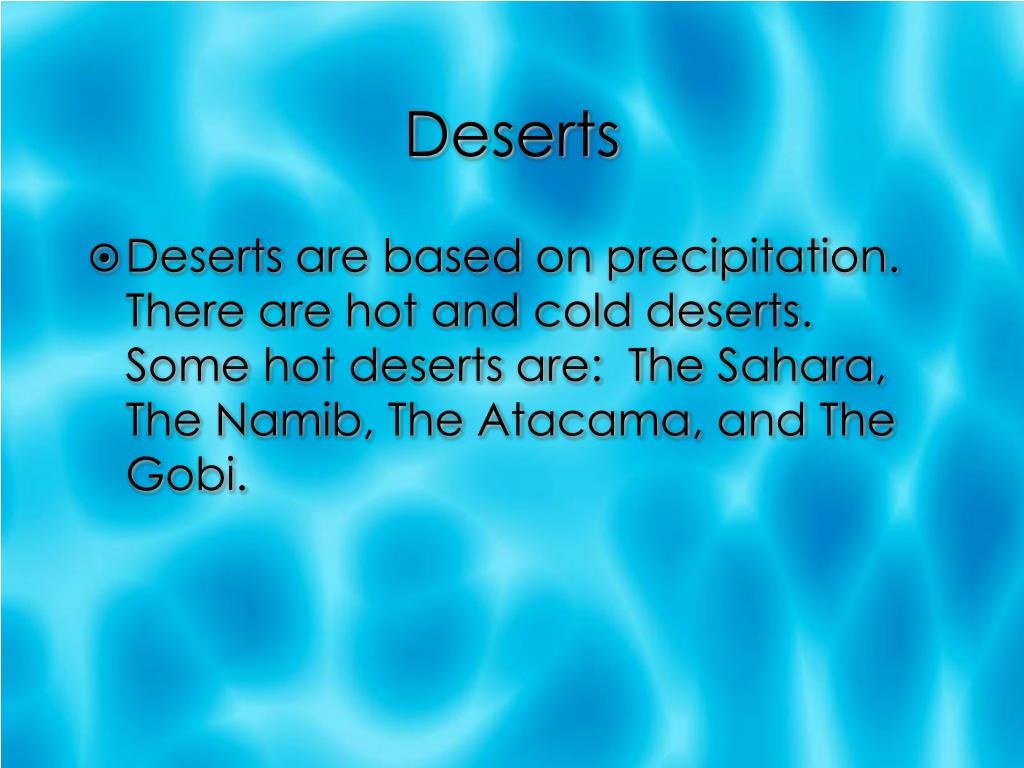 Deserts

Deserts are based on precipitation. There are hot and cold deserts. Some hot deserts are:  The Sahara, The Namib, The Atacama, and The Gobi.